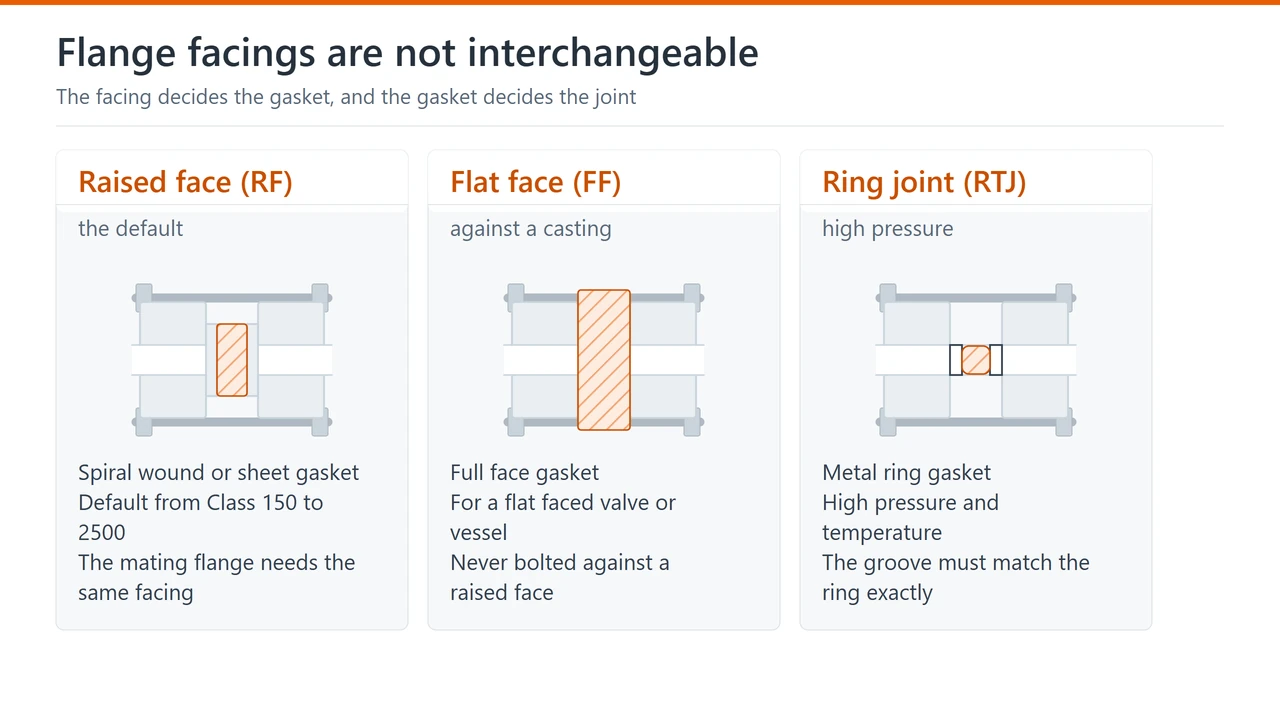 Flange facings are not interchangeable

The facing decides the gasket, and the gasket decides the joint

Raised face (RF)

the default

Spiral wound or sheet gasket
Default from Class 150 to 2500
The mating flange needs the same facing

Flat face (FF)

against a casting

Full face gasket
For a flat faced valve or vessel
Never bolted against a raised face

Ring joint (RTJ)

high pressure

Metal ring gasket
High pressure and temperature
The groove must match the ring exactly